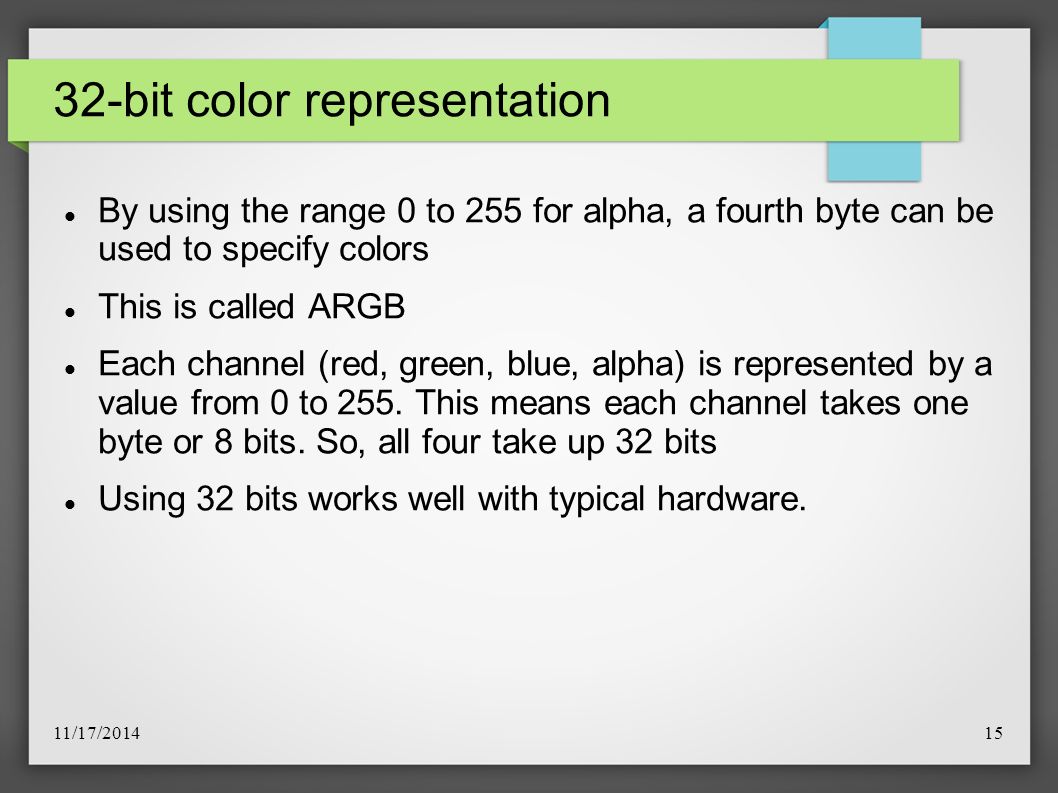 32-bit color representation

- By using the range 0 to 255 for alpha, a fourth byte can be used to specify colors
- This is called ARGB
- Each channel (red, green, blue, alpha) is represented by a value from 0 to 255. This means each channel takes one byte or 8 bits. So, all four take up 32 bits
- Using 32 bits works well with typical hardware.

11/17/2014

15